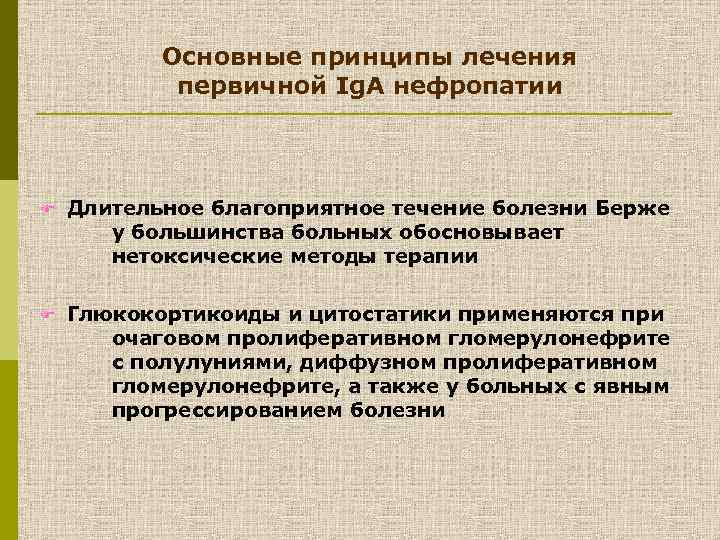 Основные принципы лечения первичной IgA нефропатии

Длительное благоприятное течение болезни Берже у большинства больных обосновывает нетоксические методы терапии

Глюкокортикоиды и цитостатики применяются при очаговом пролиферативном гломерулонефрите с полулуниями, диффузном пролиферативном гломерулонефрите, а также у больных с явным прогрессированием болезни